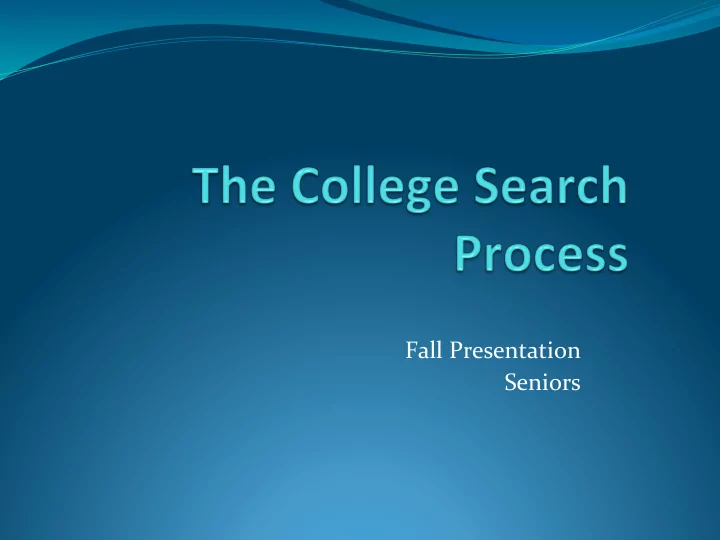 The College Search Process

Fall Presentation
Seniors